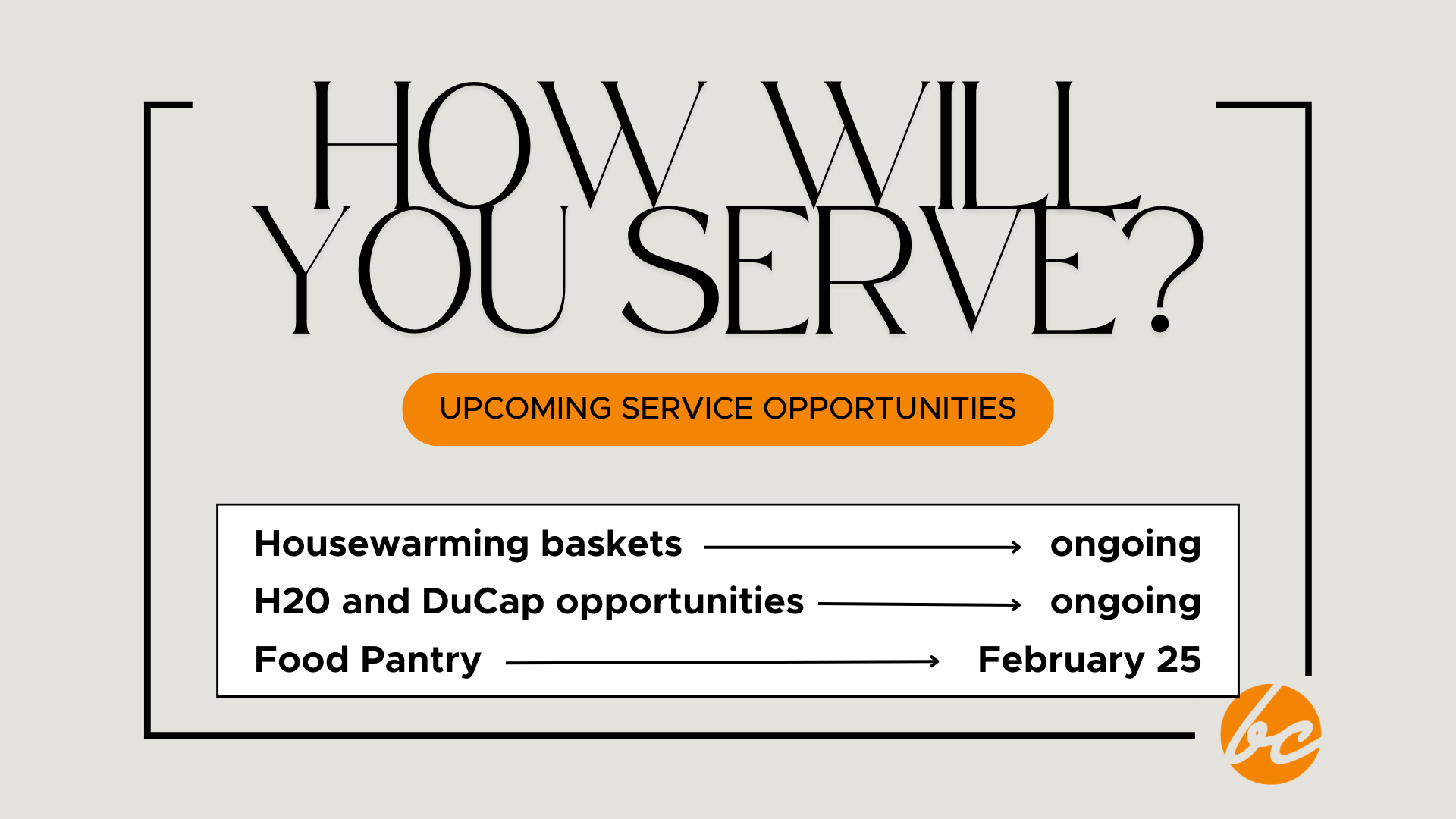 HOW WILL YOU SERVE?

UPCOMING SERVICE OPPORTUNITIES

Housewarming baskets → ongoing
H20 and DuCap opportunities → ongoing
Food Pantry → February 25

bc